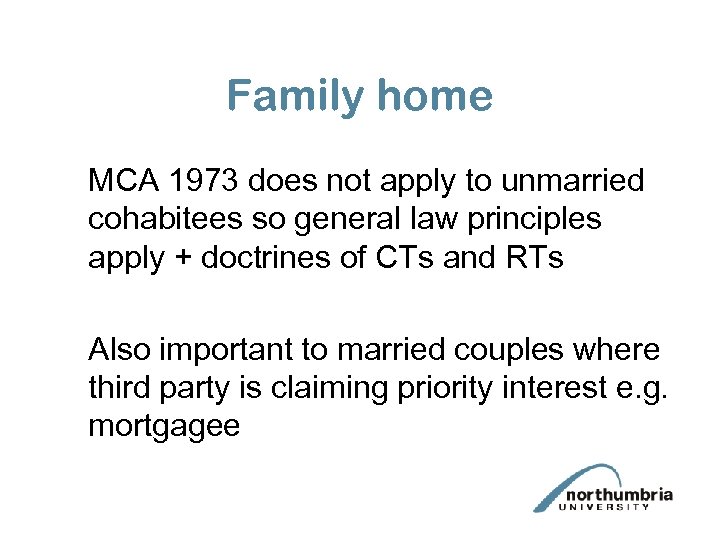 Family home

MCA 1973 does not apply to unmarried cohabitees so general law principles apply + doctrines of CTs and RTs

Also important to married couples where third party is claiming priority interest e.g. mortgagee

northumbria UNIVERSITY